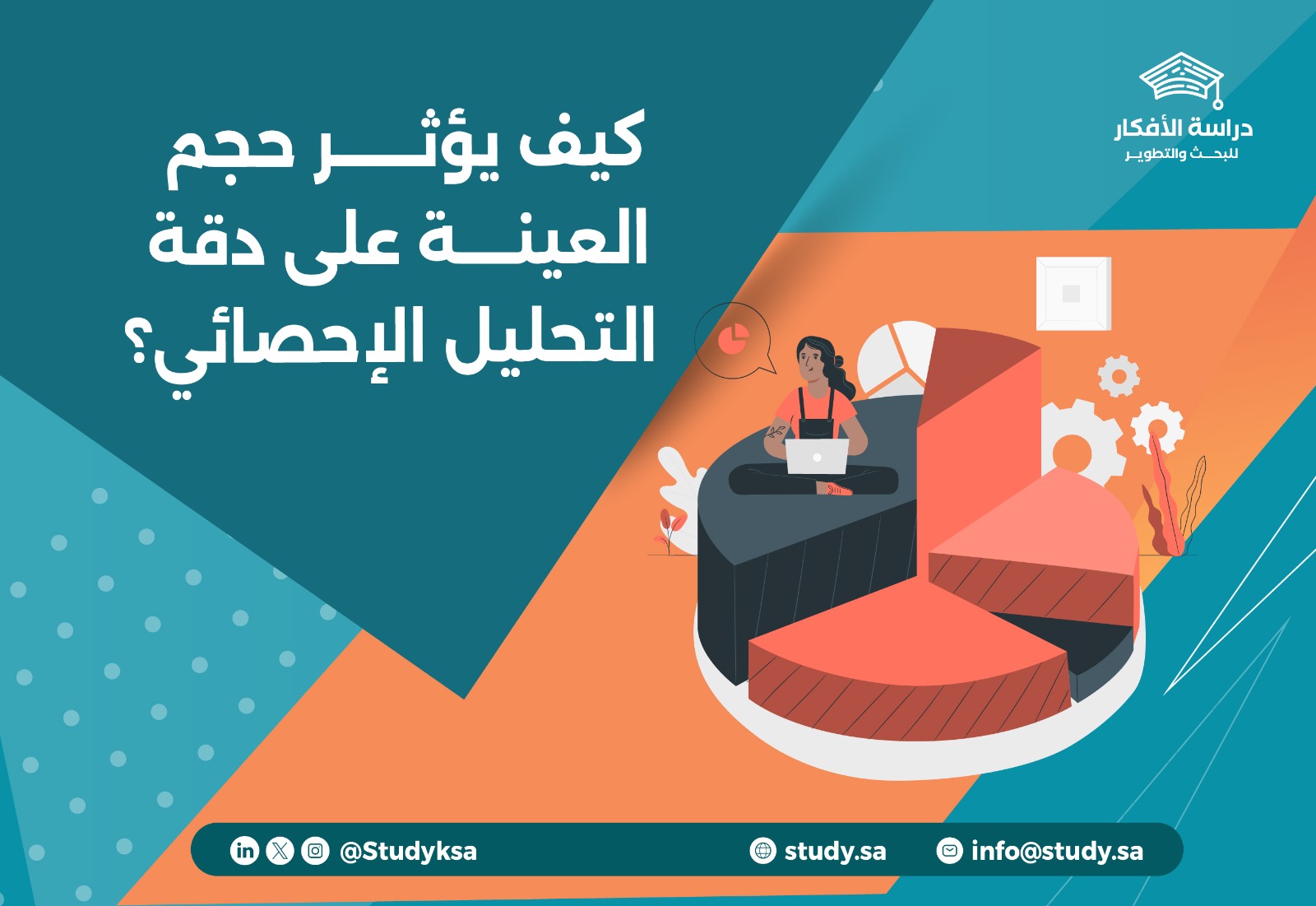 دراسة الأفكار
للبحث والتطوير

كيف يؤثر حجم العينة على دقة التحليل الإحصائي؟

@Studyksa
study.sa
info@study.sa